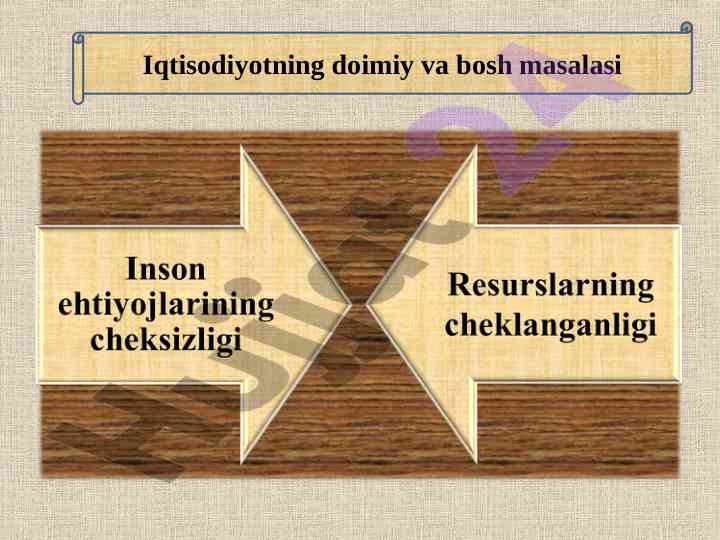 Iqtisodiyotning doimiy va bosh masalasi

Inson ehtiyojlarining cheksizligi

Resurslarning cheklanganligi

Hujjat24